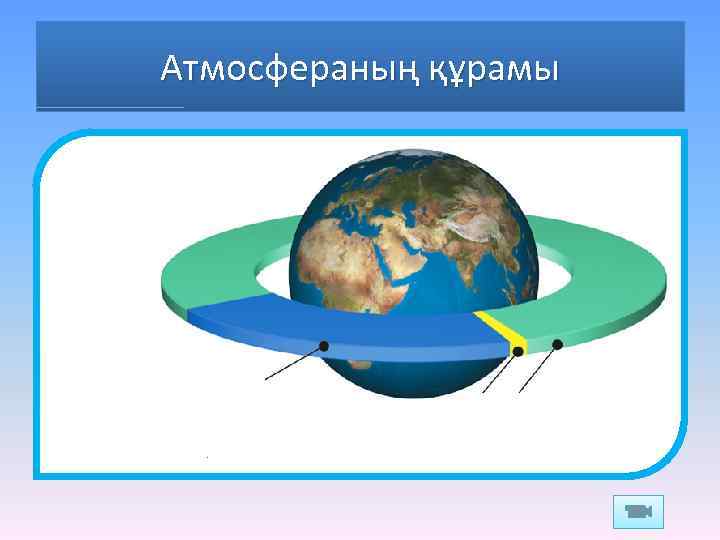 Атмосфераның құрамы